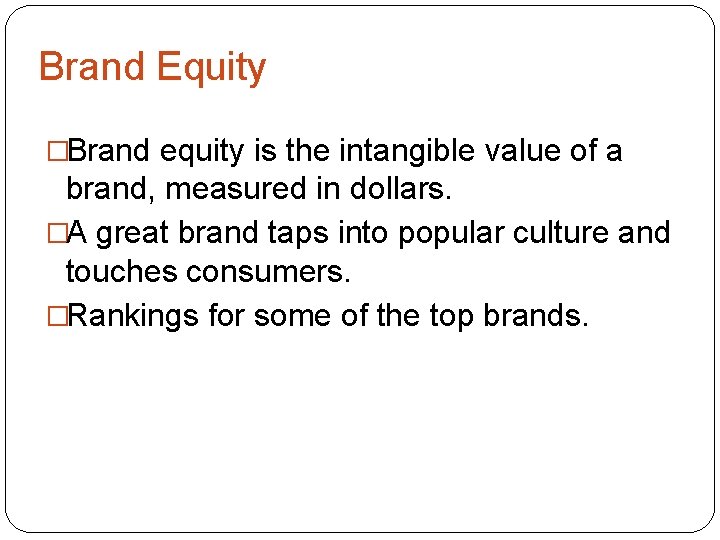 Brand Equity

□Brand equity is the intangible value of a brand, measured in dollars.

□A great brand taps into popular culture and touches consumers.

□Rankings for some of the top brands.